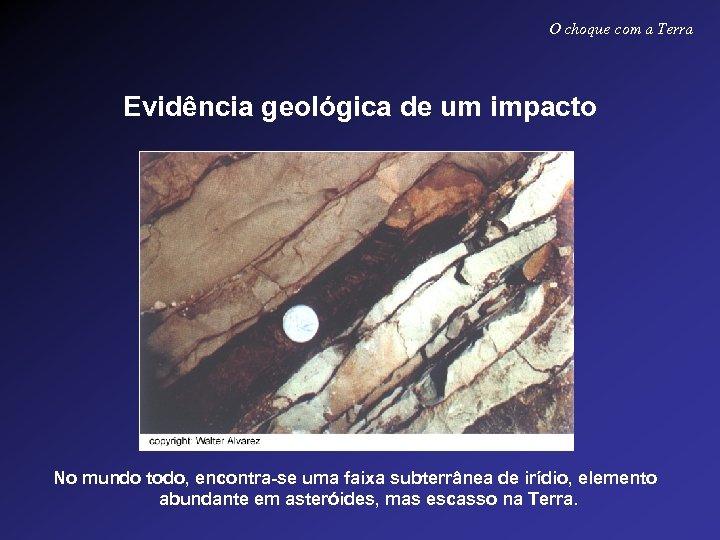 O choque com a Terra

Evidência geológica de um impacto

copyright: Walter Alvarez

No mundo todo, encontra-se uma faixa subterrânea de irídio, elemento abundante em asteróides, mas escasso na Terra.